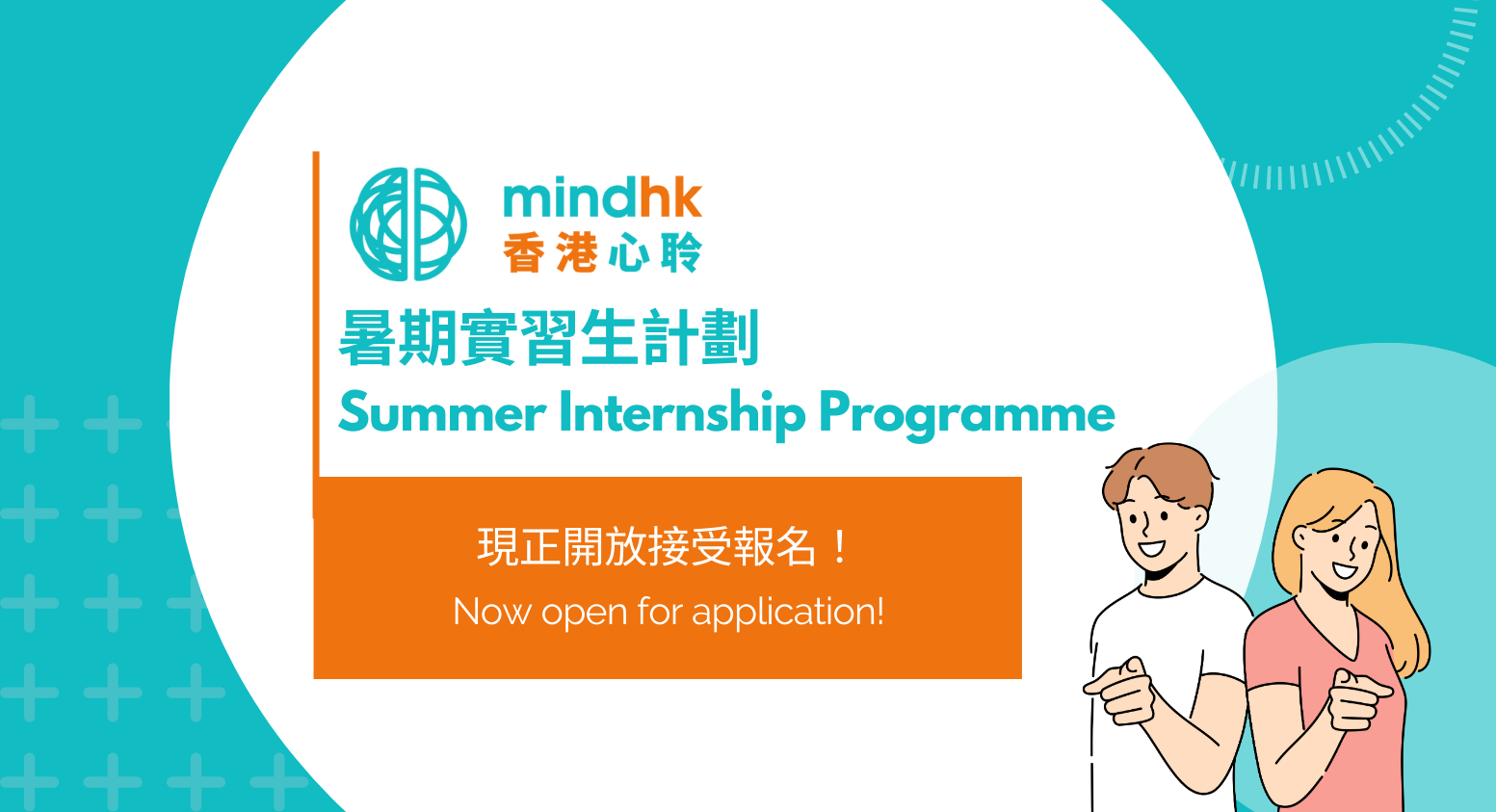 mindhk
香港心聆

暑期實習生計劃
Summer Internship Programme

現正開放接受報名！
Now open for application!